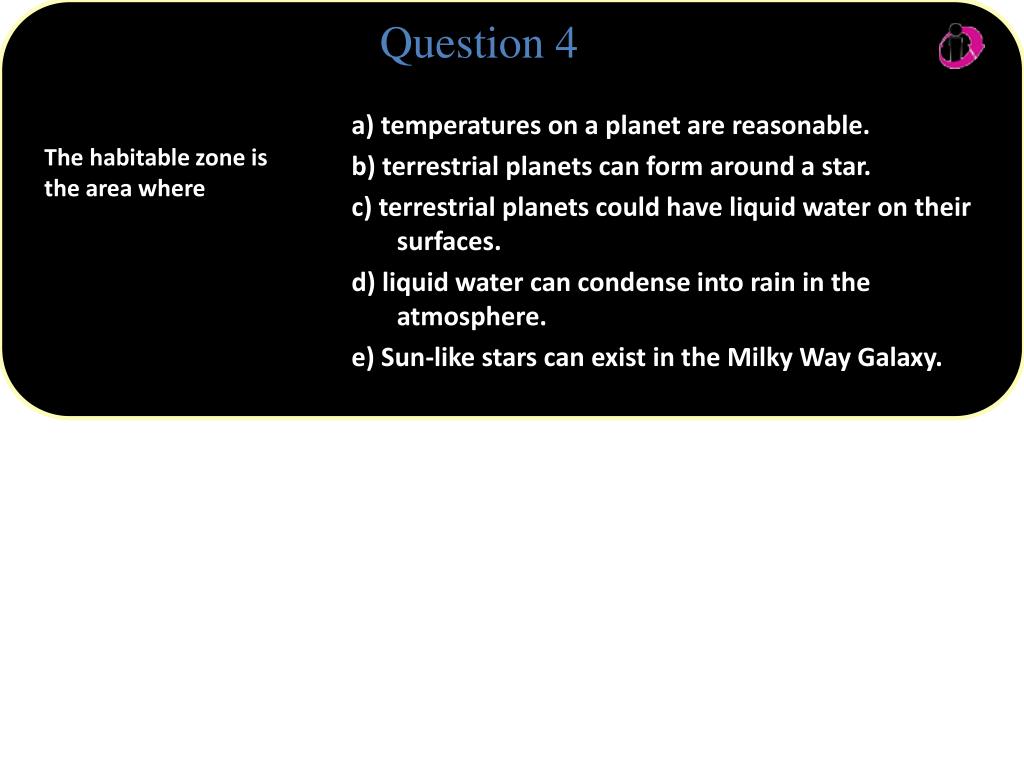 Question 4

The habitable zone is the area where

a) temperatures on a planet are reasonable.

b) terrestrial planets can form around a star.

c) terrestrial planets could have liquid water on their surfaces.

d) liquid water can condense into rain in the atmosphere.

e) Sun-like stars can exist in the Milky Way Galaxy.